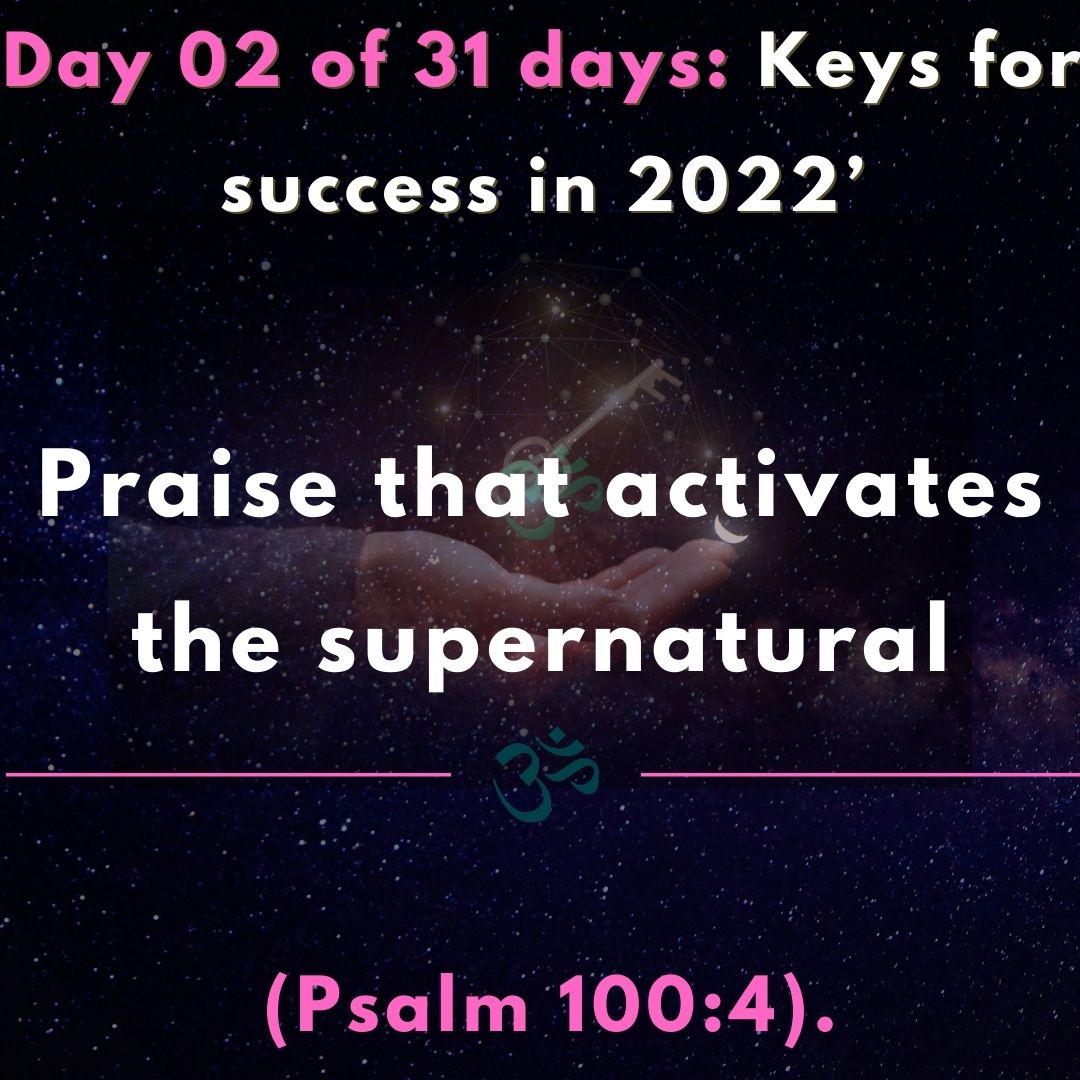 Day 02 of 31 days: Keys for success in 2022’

Praise that activates the supernatural

ॐ

(Psalm 100:4).